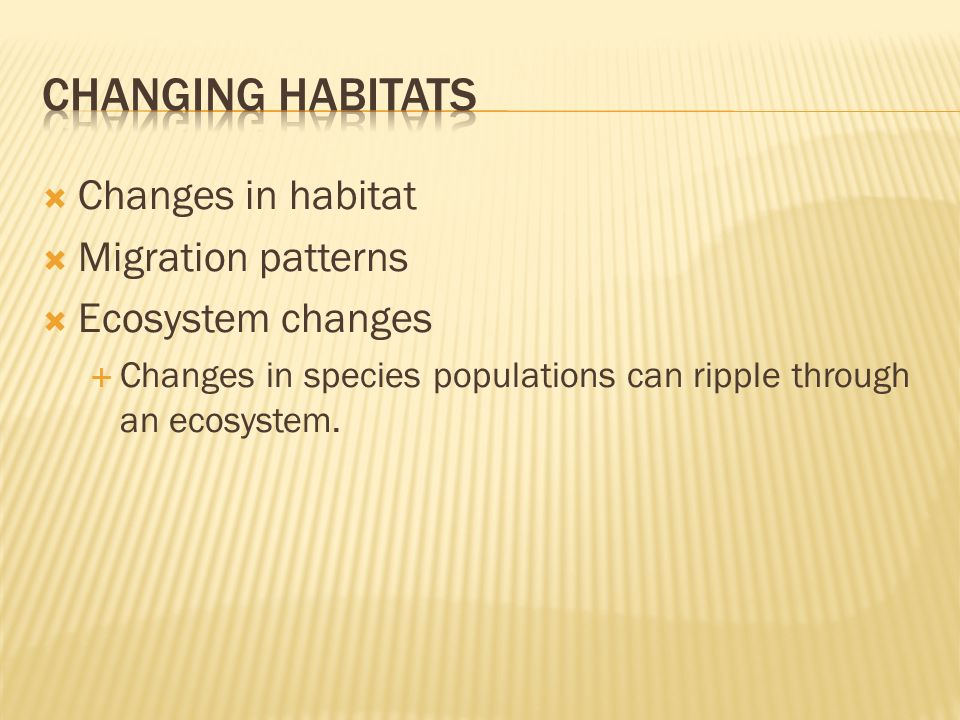 CHANGING HABITATS

Changes in habitat
Migration patterns
Ecosystem changes
Changes in species populations can ripple through an ecosystem.